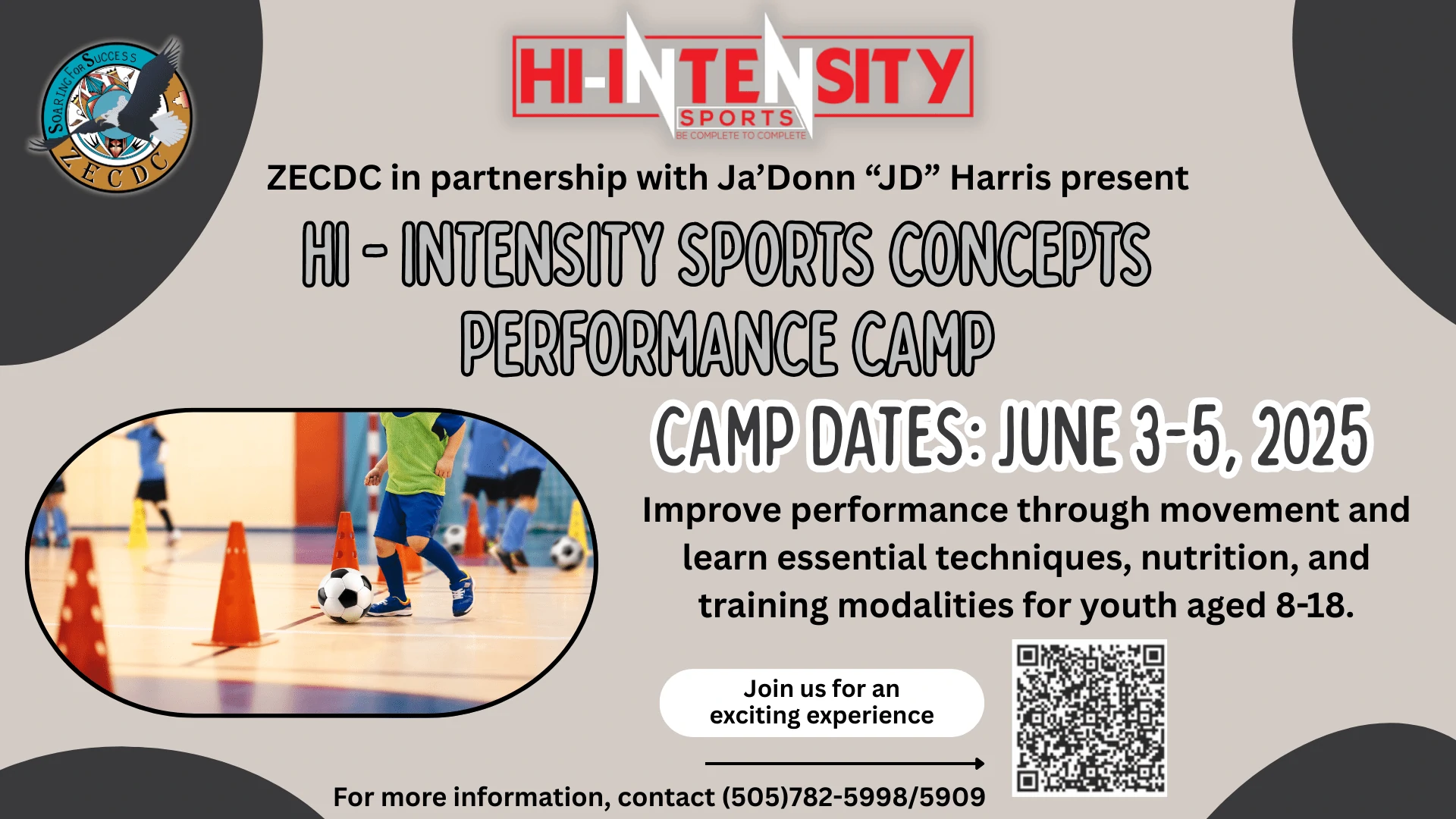 SOARING FOR SUCCESS
ZECDC

HI-INTENSITY
SPORTS
BE COMPLETE TO COMPLETE

ZECDC in partnership with Ja'Donn "JD" Harris present

HI - INTENSITY SPORTS CONCEPTS PERFORMANCE CAMP

CAMP DATES: JUNE 3-5, 2025

Improve performance through movement and learn essential techniques, nutrition, and training modalities for youth aged 8-18.

Join us for an exciting experience

For more information, contact (505)782-5998/5909